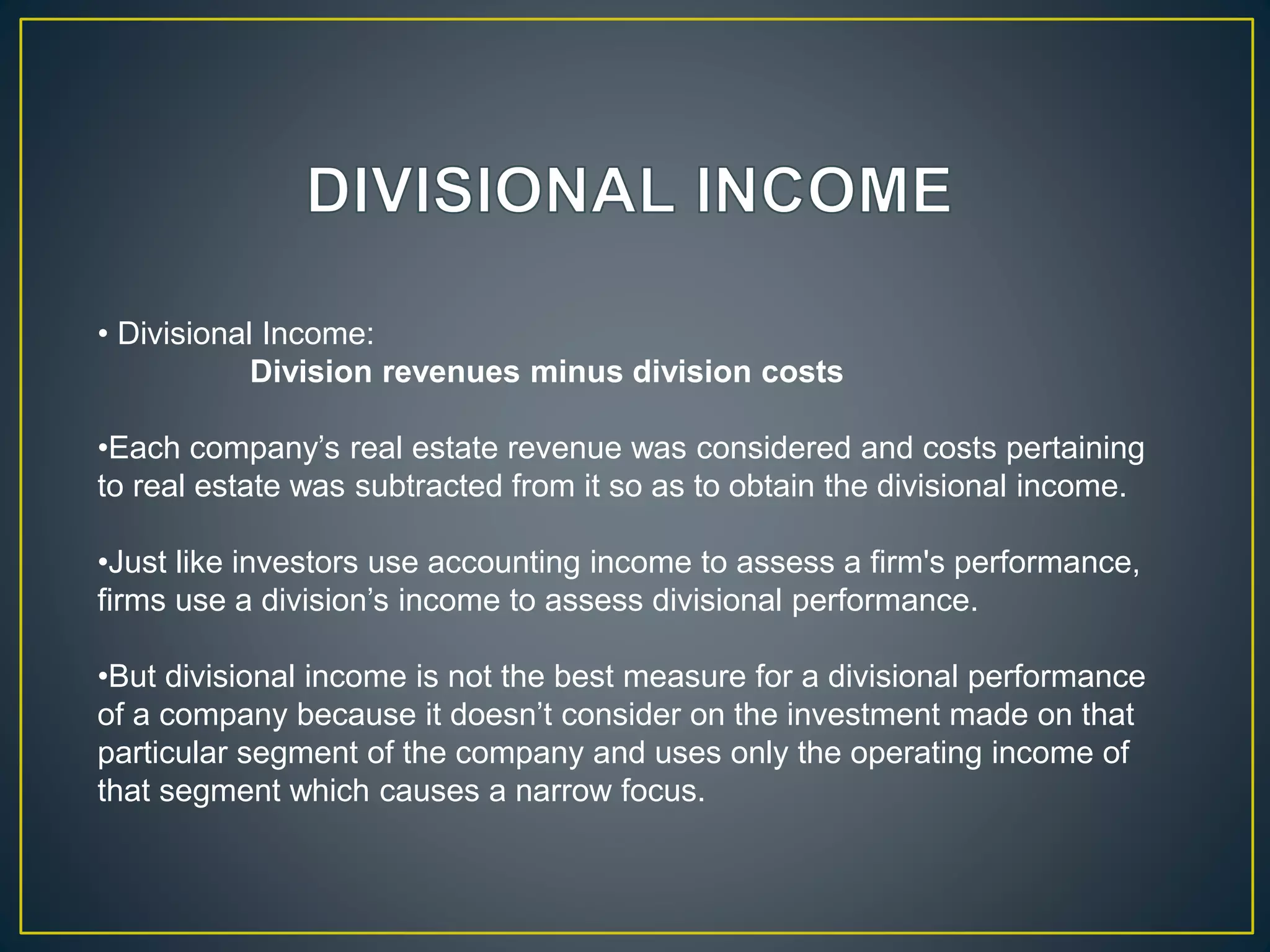 DIVISIONAL INCOME

• Divisional Income:
Division revenues minus division costs

•Each company’s real estate revenue was considered and costs pertaining to real estate was subtracted from it so as to obtain the divisional income.

•Just like investors use accounting income to assess a firm's performance, firms use a division’s income to assess divisional performance.

•But divisional income is not the best measure for a divisional performance of a company because it doesn’t consider on the investment made on that particular segment of the company and uses only the operating income of that segment which causes a narrow focus.